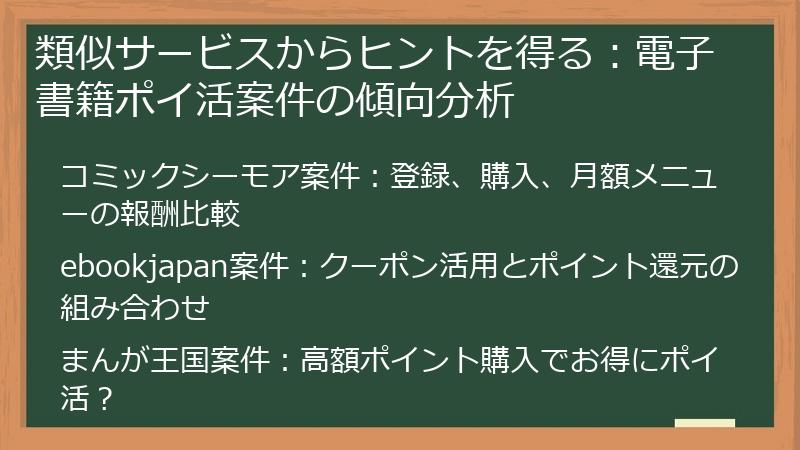 類似サービスからヒントを得る：電子書籍ポイ活案件の傾向分析

コミックシーモア案件：登録、購入、月額メニューの報酬比較

ebookjapan案件：クーポン活用とポイント還元の組み合わせ

まんが王国案件：高額ポイント購入でお得にポイ活？